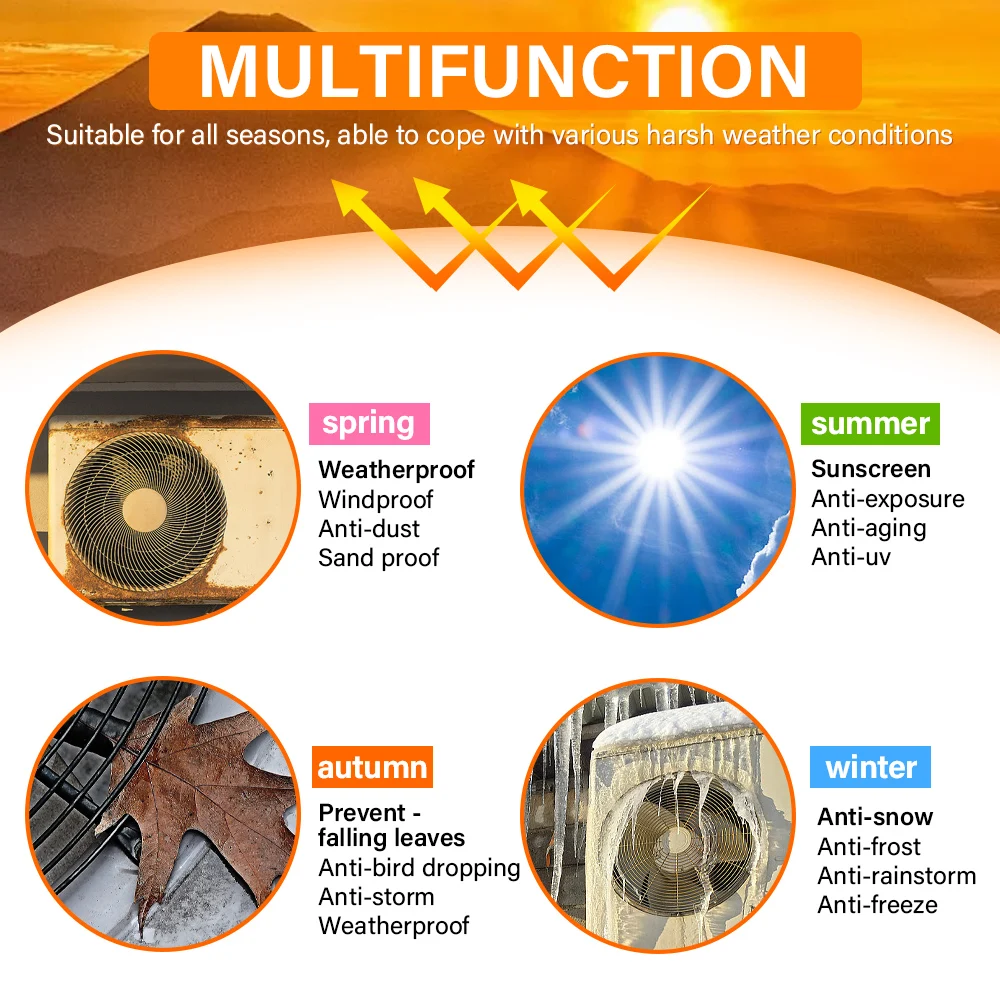 MULTIFUNCTION

Suitable for all seasons, able to cope with various harsh weather conditions

spring

Weatherproof
Windproof
Anti-dust
Sand proof

summer

Sunscreen
Anti-exposure
Anti-aging
Anti-uv

autumn

Prevent - falling leaves
Anti-bird dropping
Anti-storm
Weatherproof

winter

Anti-snow
Anti-frost
Anti-rainstorm
Anti-freeze